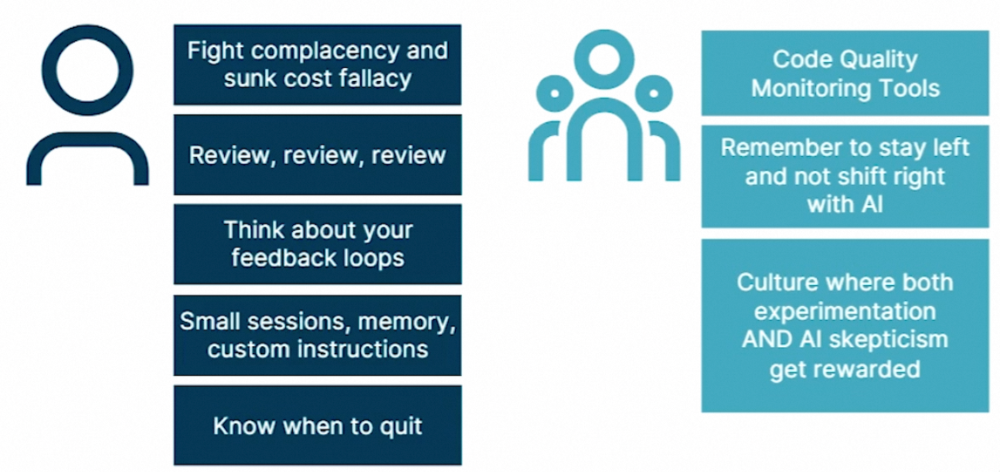 Fight complacency and sunk cost fallacy

Review, review, review

Think about your feedback loops

Small sessions, memory, custom instructions

Know when to quit

Code Quality Monitoring Tools

Remember to stay left and not shift right with AI

Culture where both experimentation AND AI skepticism get rewarded